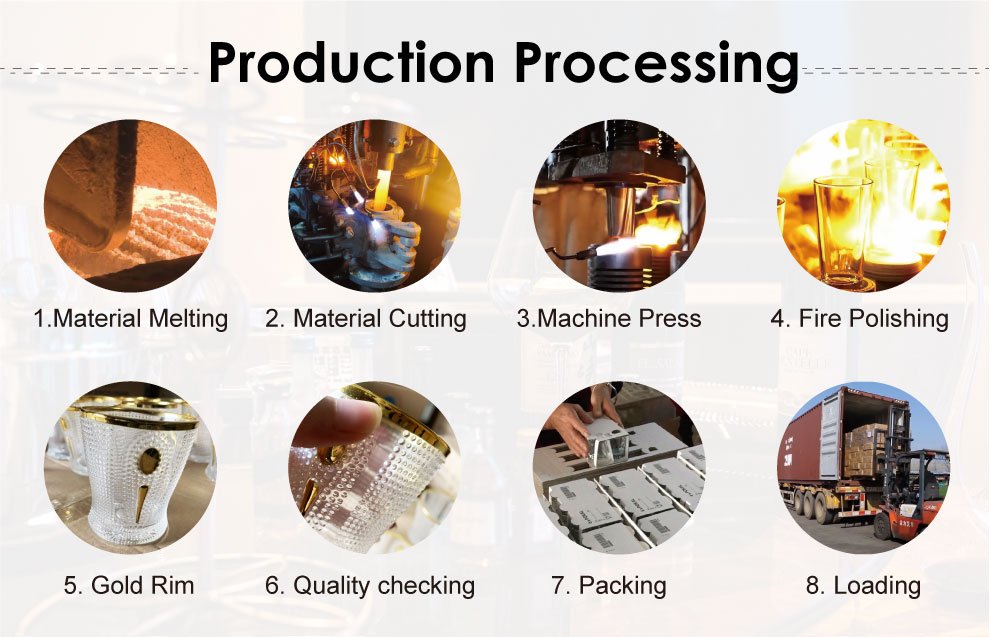 Production Processing

1.Material Melting

2. Material Cutting

3.Machine Press

4. Fire Polishing

5. Gold Rim

6. Quality checking

7. Packing

8. Loading